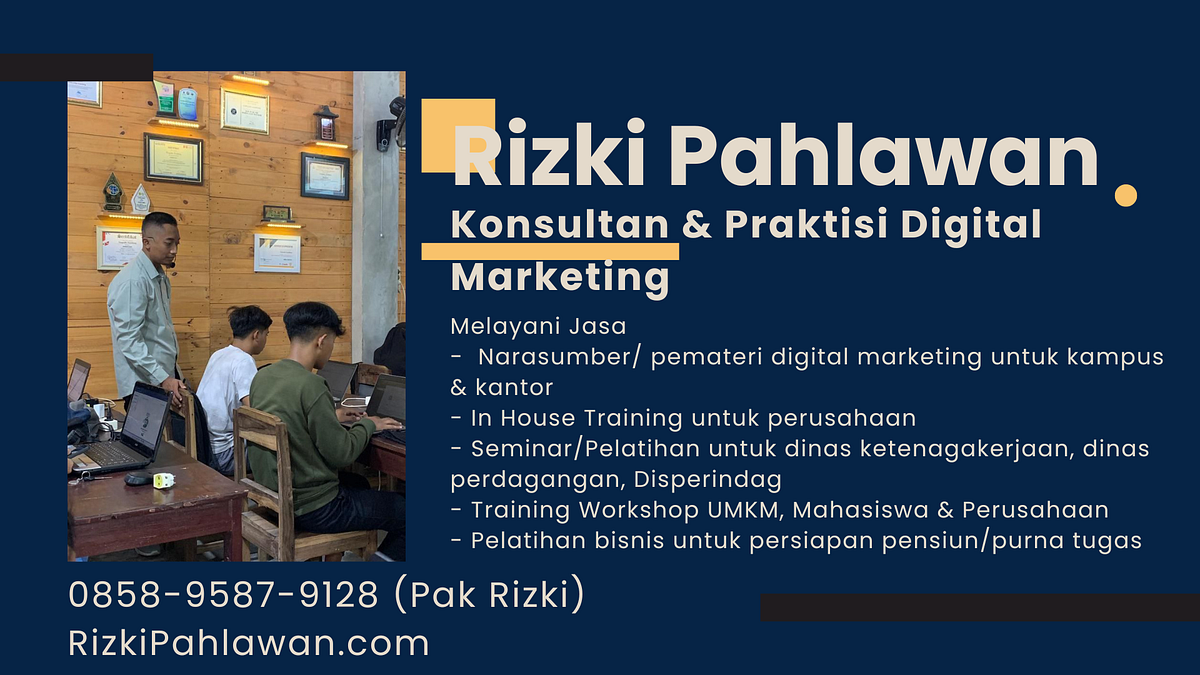 Rizki Pahlawan.

Konsultan & Praktisi Digital Marketing

Melayani Jasa
- Narasumber/ pemateri digital marketing untuk kampus & kantor
- In House Training untuk perusahaan
- Seminar/Pelatihan untuk dinas ketenagakerjaan, dinas perdagangan, Disperindag
- Training Workshop UMKM, Mahasiswa & Perusahaan
- Pelatihan bisnis untuk persiapan pensiun/purna tugas

0858-9587-9128 (Pak Rizki)
RizkiPahlawan.com